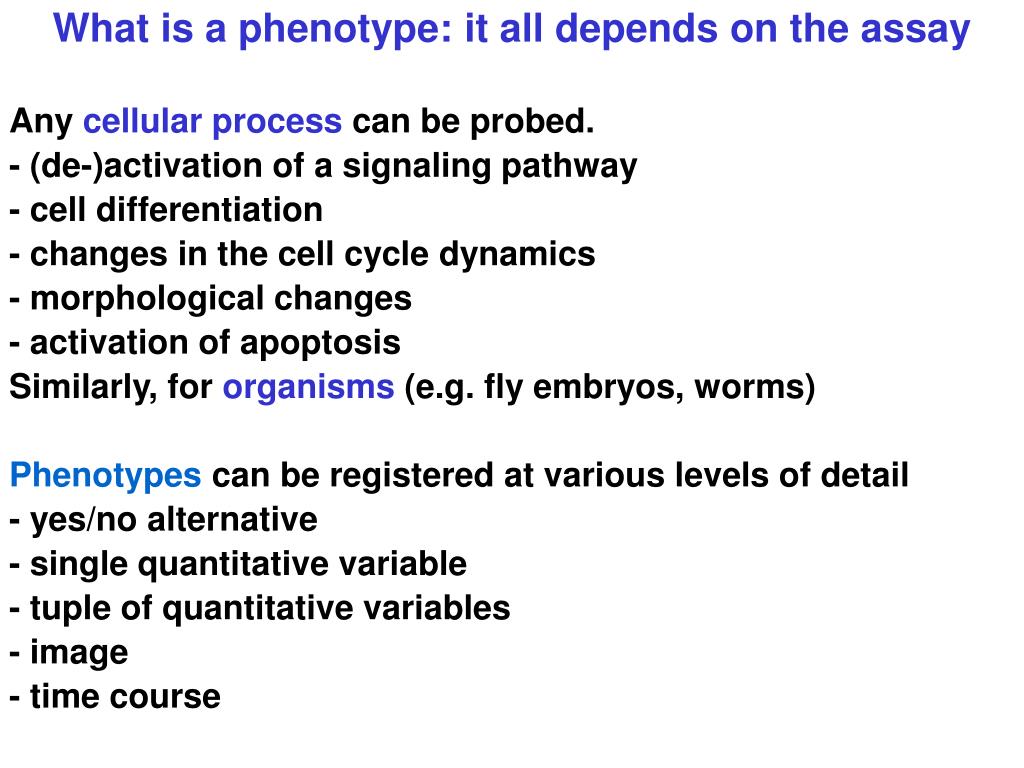 What is a phenotype: it all depends on the assay

Any cellular process can be probed.
- (de-)activation of a signaling pathway
- cell differentiation
- changes in the cell cycle dynamics
- morphological changes
- activation of apoptosis
Similarly, for organisms (e.g. fly embryos, worms)

Phenotypes can be registered at various levels of detail
- yes/no alternative
- single quantitative variable
- tuple of quantitative variables
- image
- time course